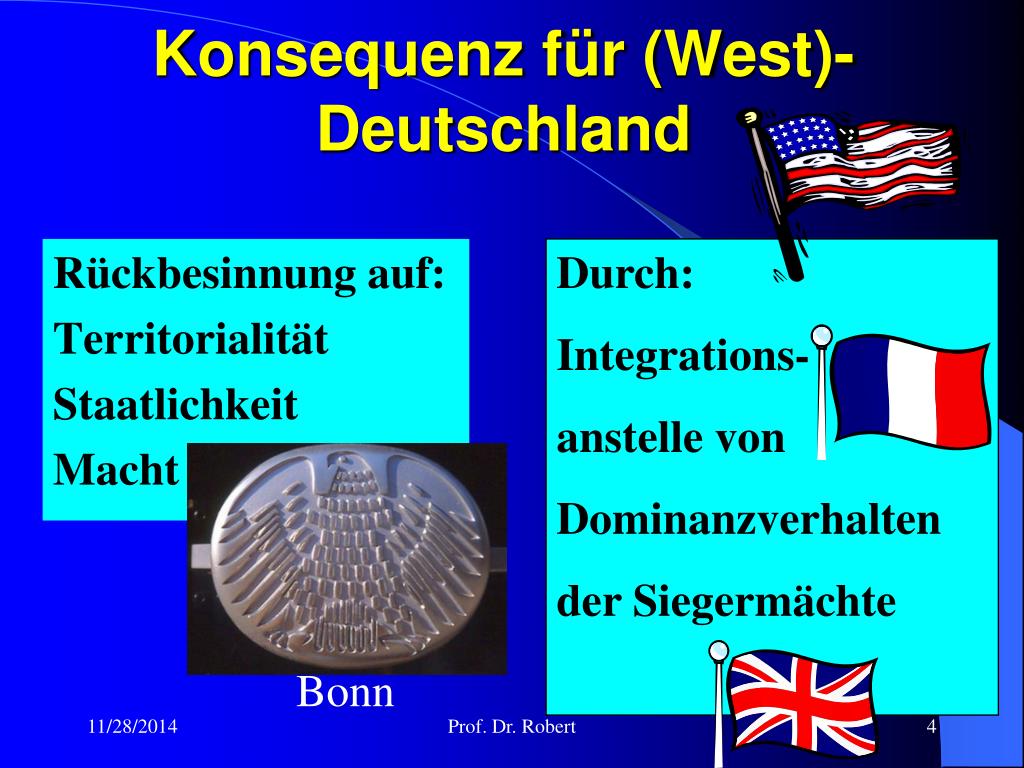 Konsequenz für (West)-Deutschland

Rückbesinnung auf:
Territorialität
Staatlichkeit
Macht

Bonn

Durch:
Integrations-
anstelle von
Dominanzverhalten
der Siegermächte

11/28/2014
Prof. Dr. Robert
4